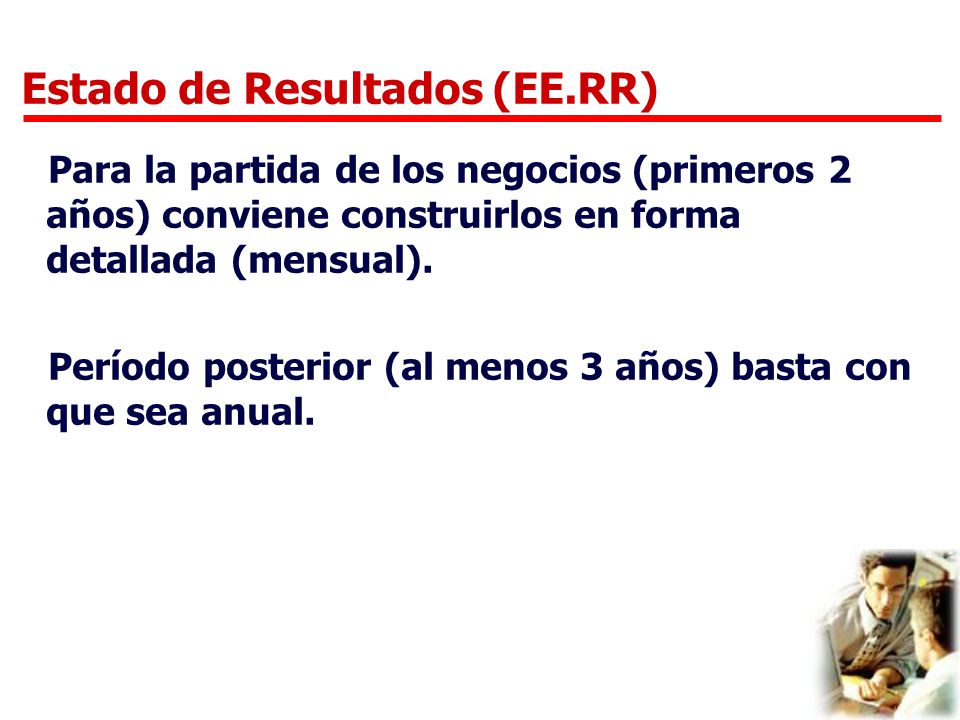 Estado de Resultados (EE.RR)

Para la partida de los negocios (primeros 2 años) conviene construirlos en forma detallada (mensual).

Período posterior (al menos 3 años) basta con que sea anual.